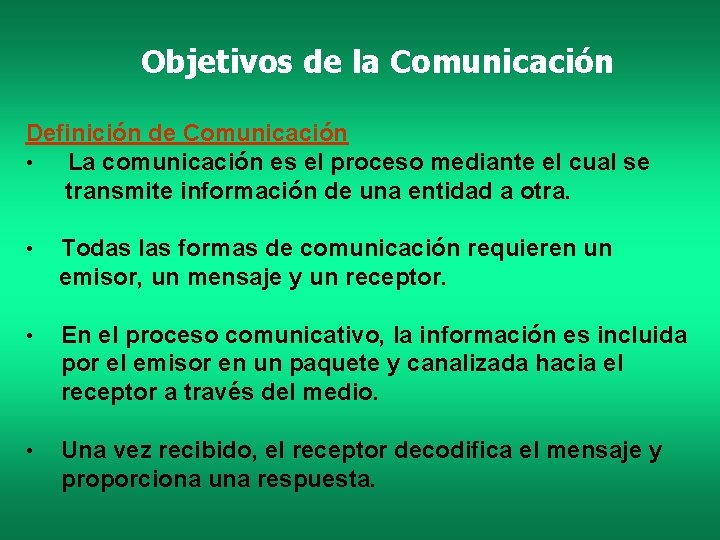 Objetivos de la Comunicación

Definición de Comunicación

• La comunicación es el proceso mediante el cual se transmite información de una entidad a otra.

• Todas las formas de comunicación requieren un emisor, un mensaje y un receptor.

• En el proceso comunicativo, la información es incluida por el emisor en un paquete y canalizada hacia el receptor a través del medio.

• Una vez recibido, el receptor decodifica el mensaje y proporciona una respuesta.